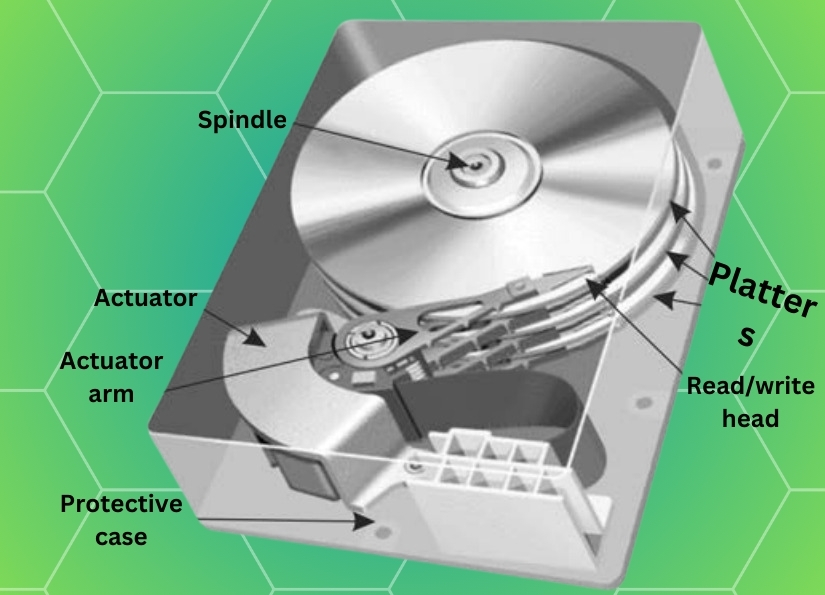 Spindle

Actuator

Actuator arm

Protective case

Platters

Read/write head